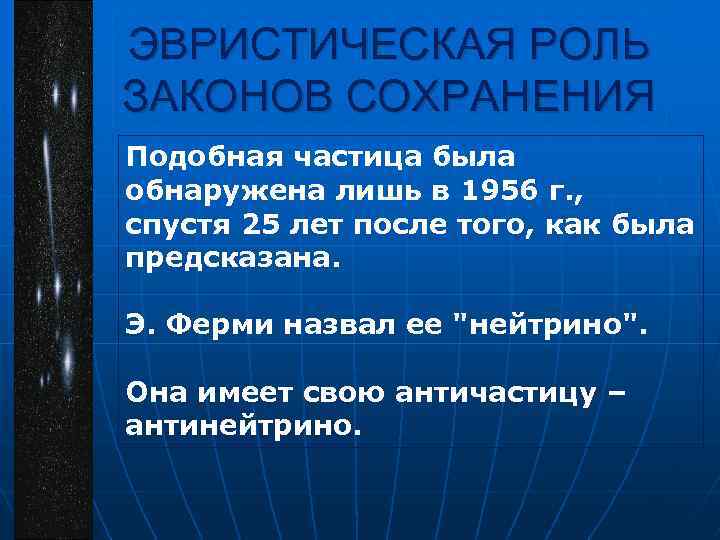 ЭВРИСТИЧЕСКАЯ РОЛЬ ЗАКОНОВ СОХРАНЕНИЯ

Подобная частица была обнаружена лишь в 1956 г., спустя 25 лет после того, как была предсказана.

Э. Ферми назвал ее "нейтрино".

Она имеет свою античастицу – антинейтрино.